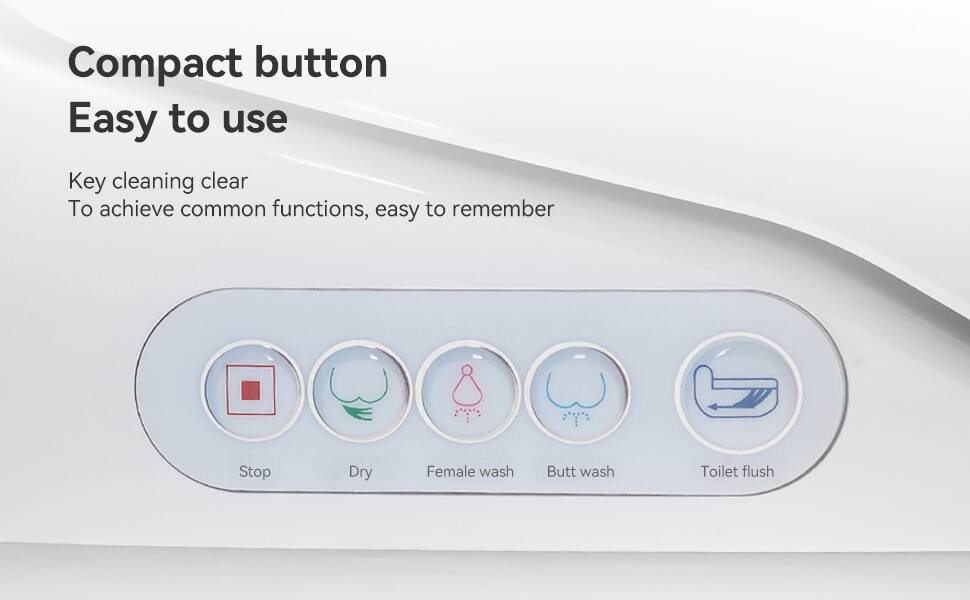 Compact button
Easy to use

Key cleaning clear
To achieve common functions, easy to remember

Stop
Dry
Female wash
Butt wash
Toilet flush